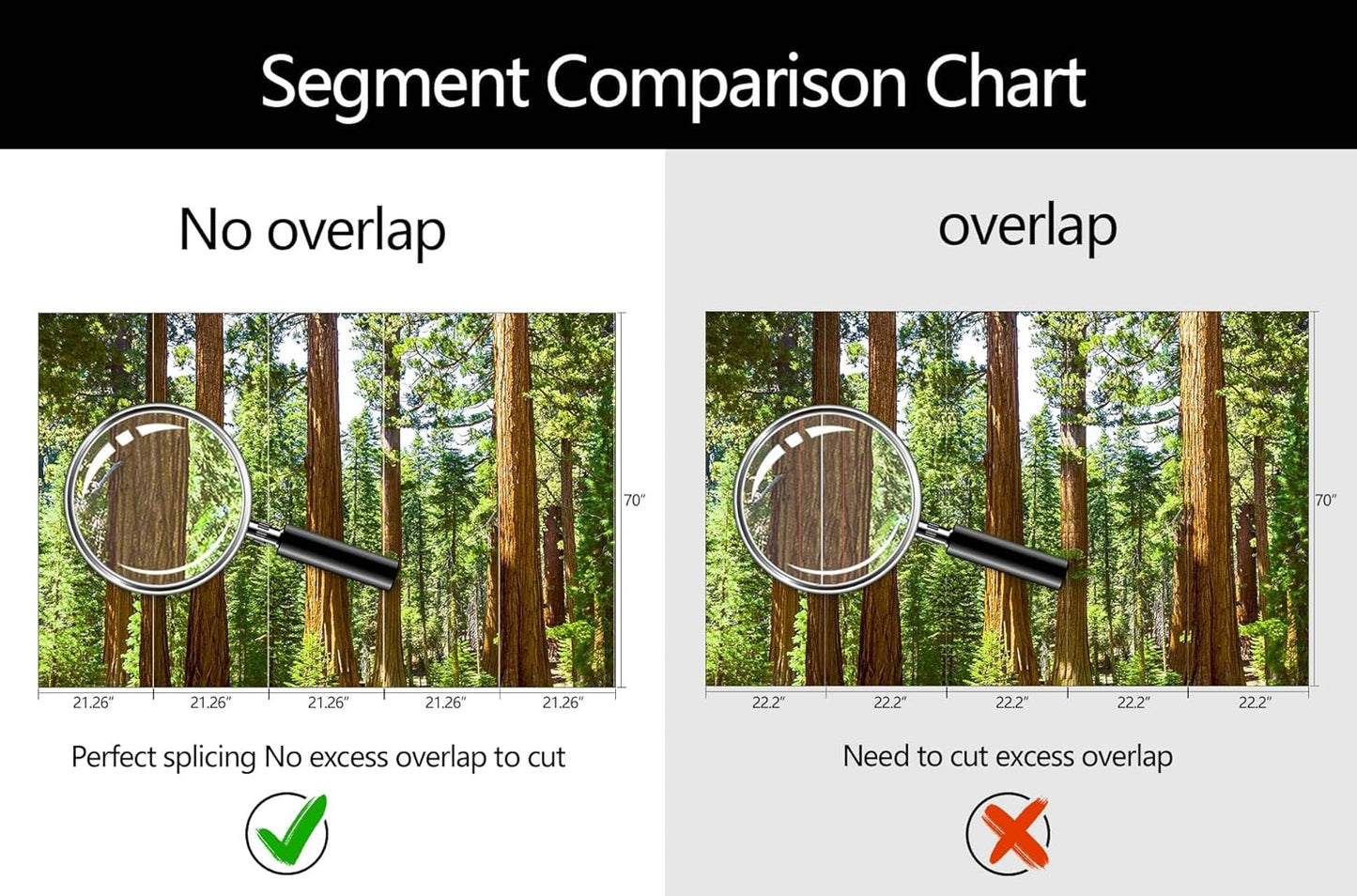 Segment Comparison Chart

No overlap

70″

21.26″ 21.26″ 21.26″ 21.26″ 21.26″

Perfect splicing No excess overlap to cut

overlap

70″

22.2″ 22.2″ 22.2″ 22.2″ 22.2″

Need to cut excess overlap